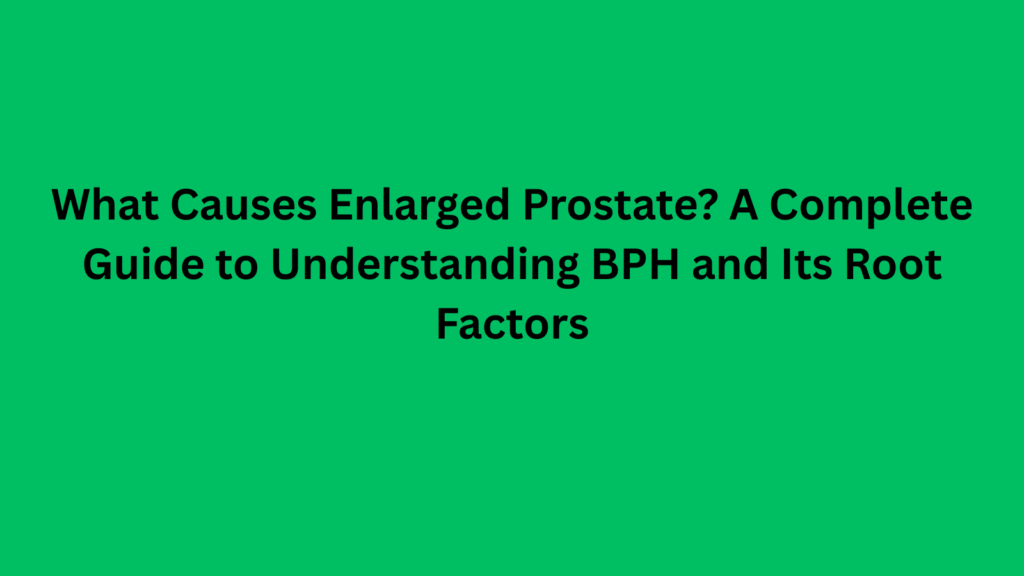 What Causes Enlarged Prostate? A Complete Guide to Understanding BPH and Its Root Factors